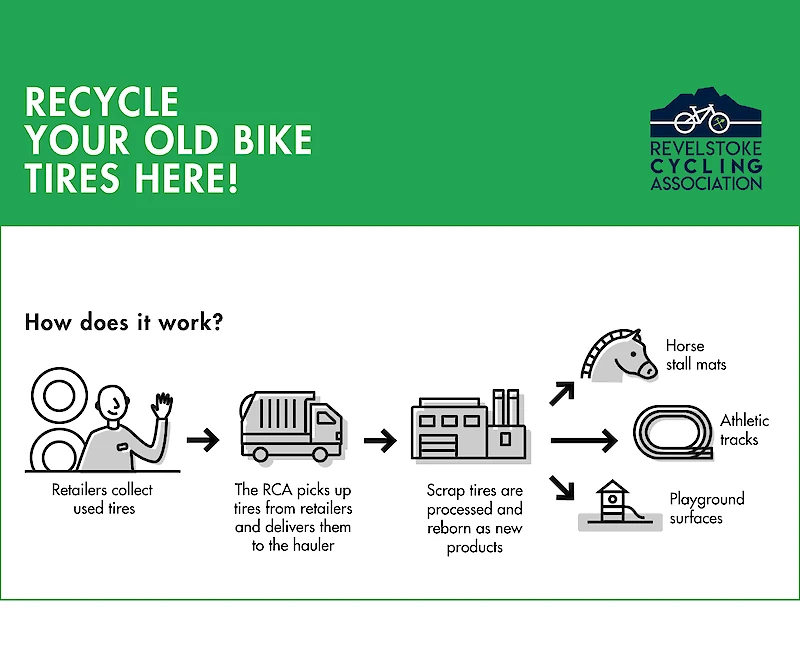 RECYCLE YOUR OLD BIKE TIRES HERE!

REVELSTOKE CYCLING ASSOCIATION

How does it work?

Retailers collect used tires

The RCA picks up tires from retailers and delivers them to the hauler

Scrap tires are processed and reborn as new products

Horse stall mats

Athletic tracks

Playground surfaces